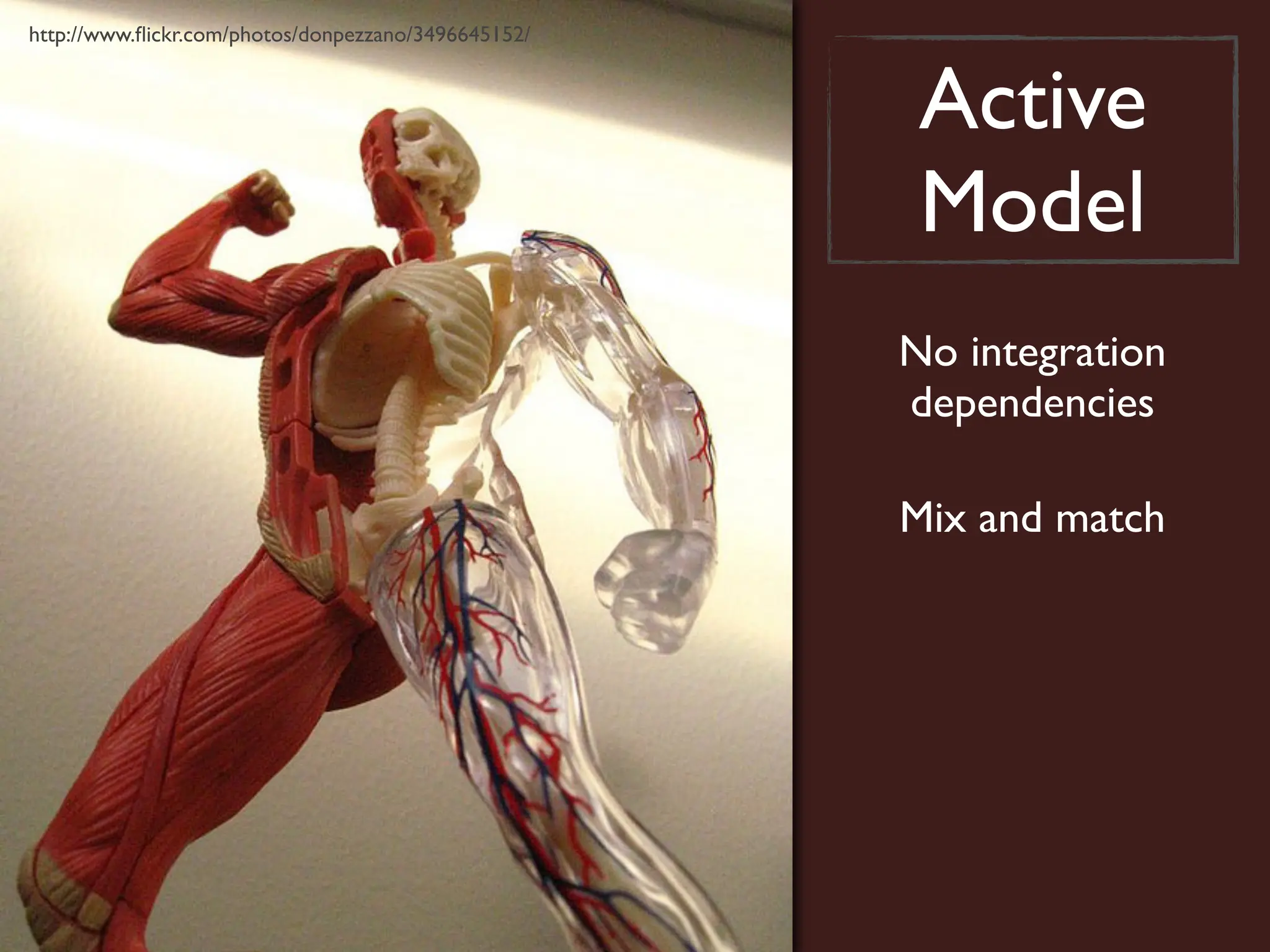 http://www.flickr.com/photos/donpezzano/3496645152/

Active Model

No integration dependencies

Mix and match